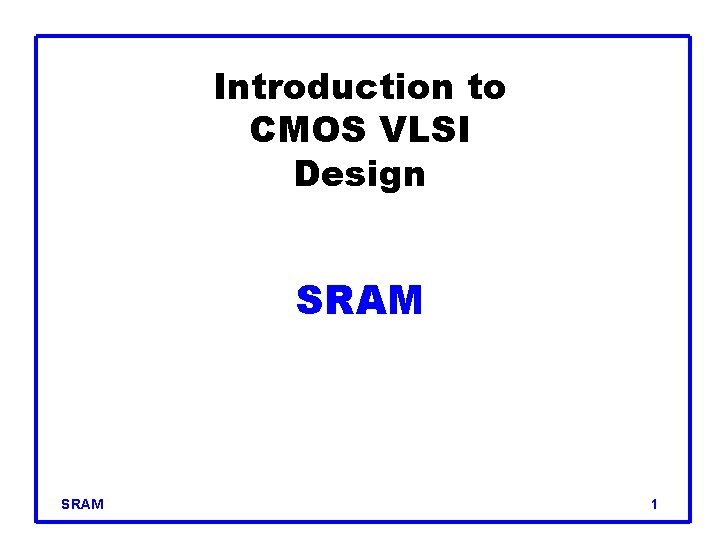 Introduction to CMOS VLSI Design

SRAM

SRAM

1